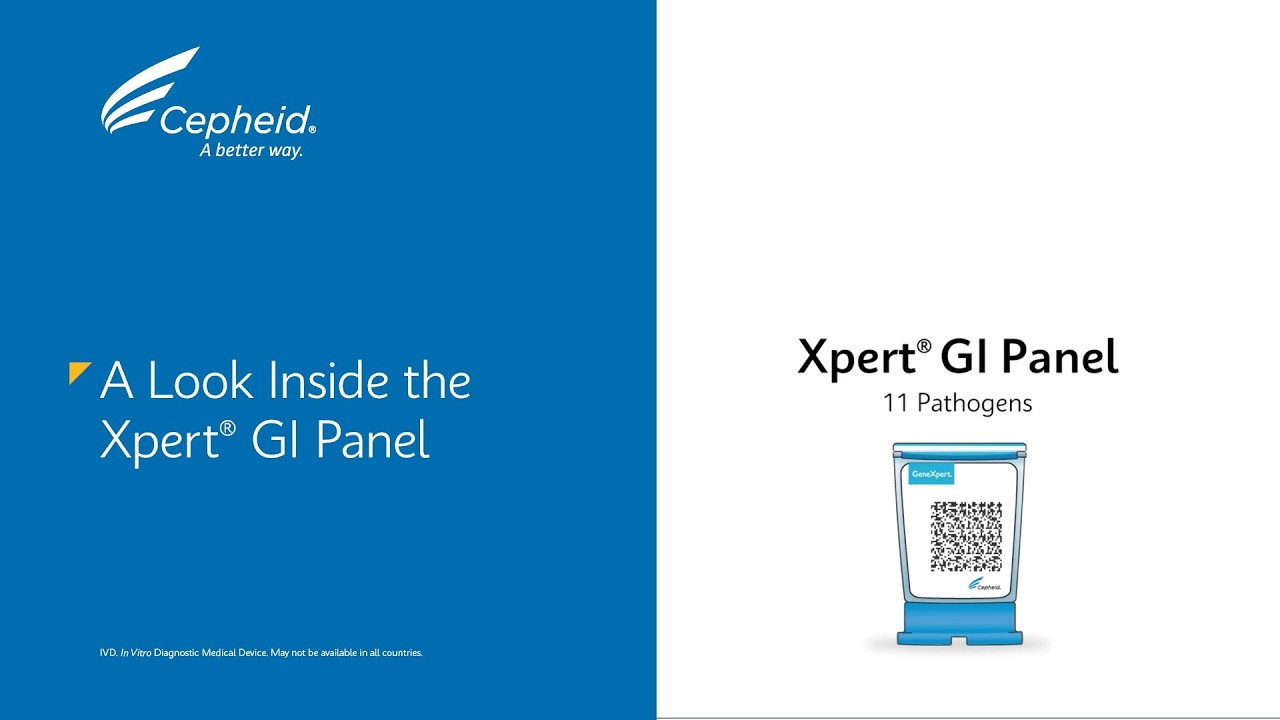 Cepheid®
A better way.

A Look Inside the Xpert® GI Panel

IVD. In Vitro Diagnostic Medical Device. May not be available in all countries.

Xpert® GI Panel
11 Pathogens

GeneXpert.

Cepheid.